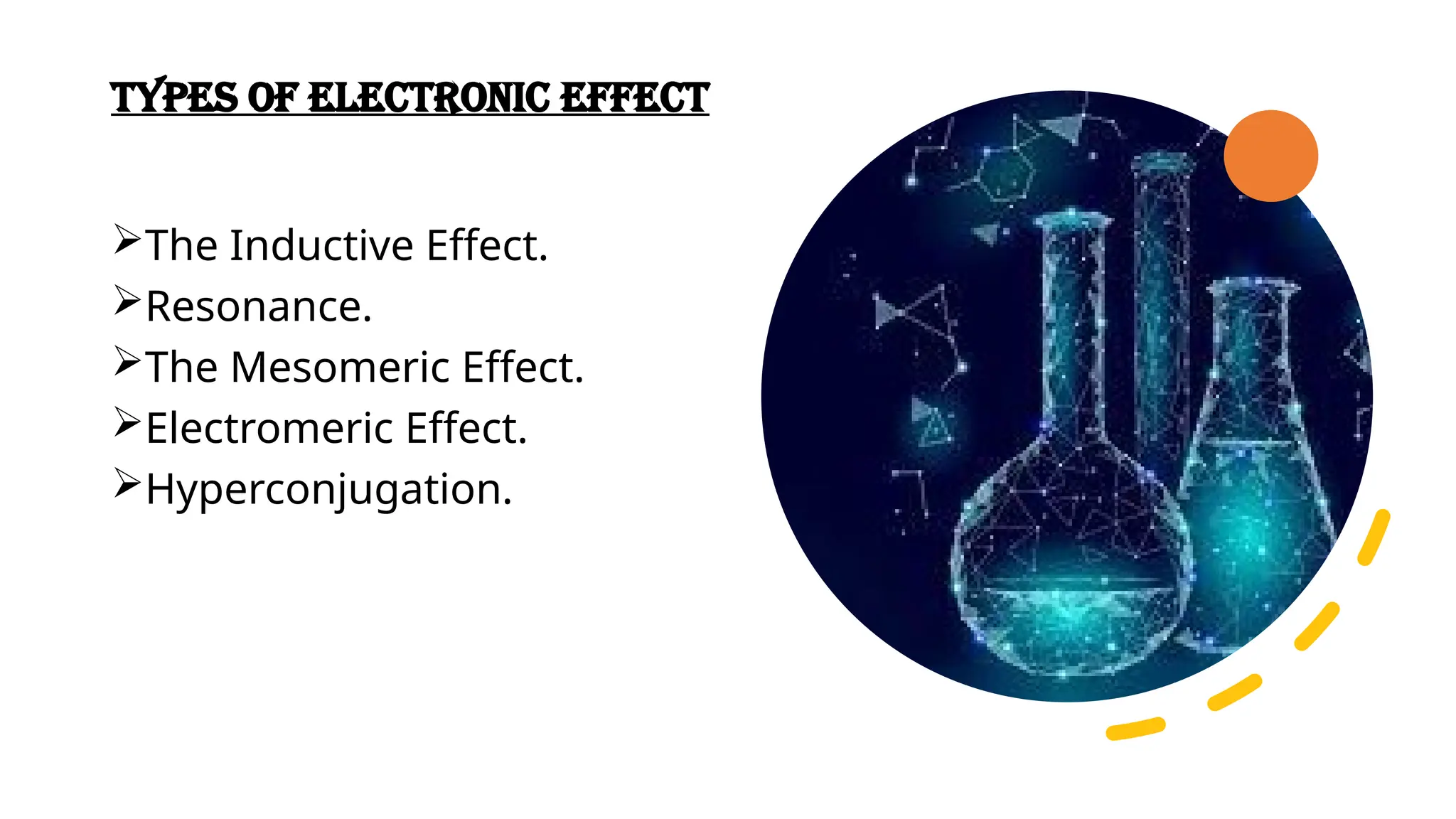 TYPES OF ELECTRONIC EFFECT

➢The Inductive Effect.
➢Resonance.
➢The Mesomeric Effect.
➢Electromeric Effect.
➢Hyperconjugation.